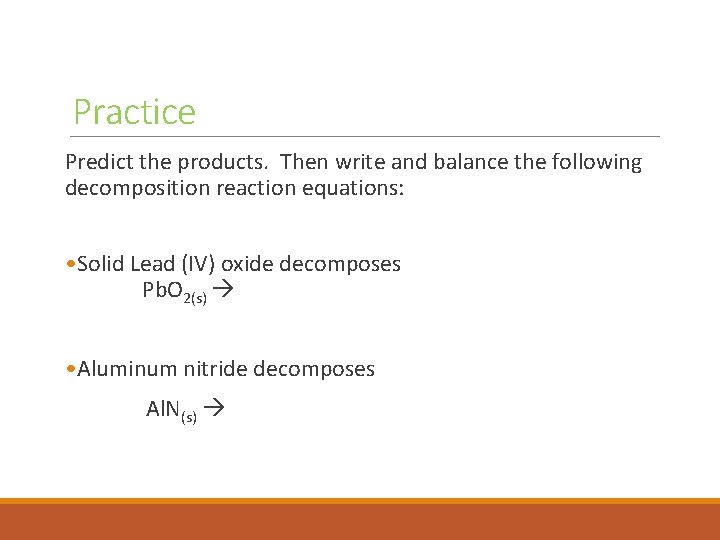 Practice

Predict the products. Then write and balance the following decomposition reaction equations:

•Solid Lead (IV) oxide decomposes
$PbO_{2(s)} \rightarrow$

•Aluminum nitride decomposes
$AlN_{(s)} \rightarrow$